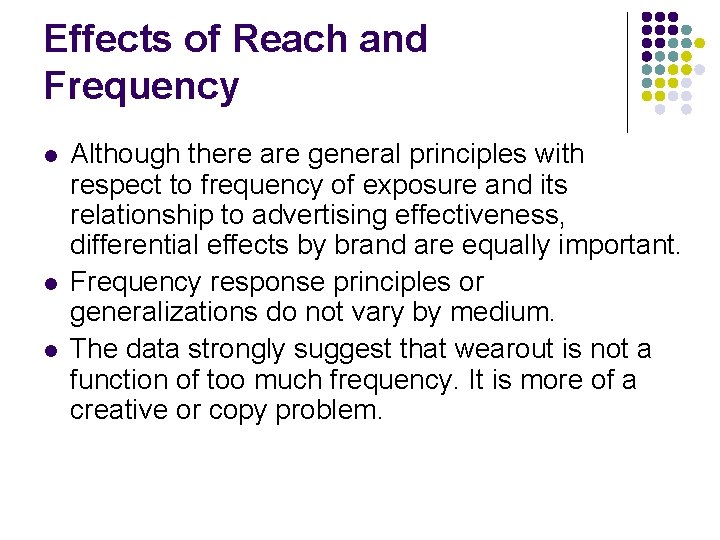 Effects of Reach and Frequency

- Although there are general principles with respect to frequency of exposure and its relationship to advertising effectiveness, differential effects by brand are equally important.
- Frequency response principles or generalizations do not vary by medium.
- The data strongly suggest that wearout is not a function of too much frequency. It is more of a creative or copy problem.